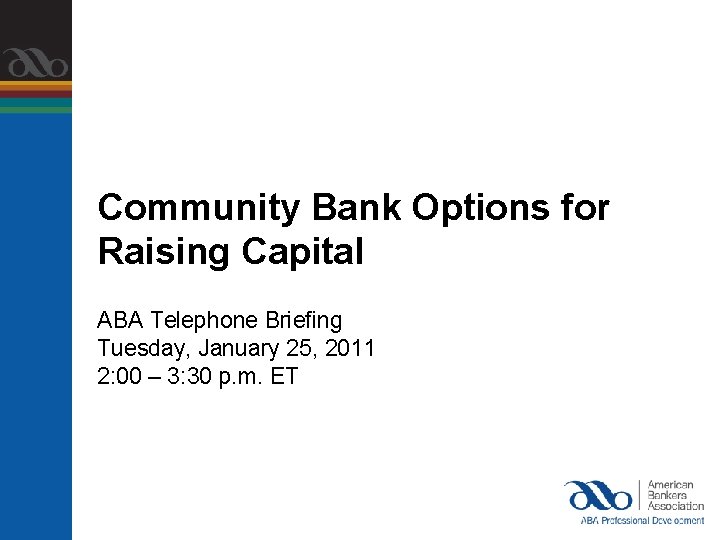 Community Bank Options for Raising Capital

ABA Telephone Briefing
Tuesday, January 25, 2011
2:00 – 3:30 p.m. ET

American Bankers Association
ABA Professional Development